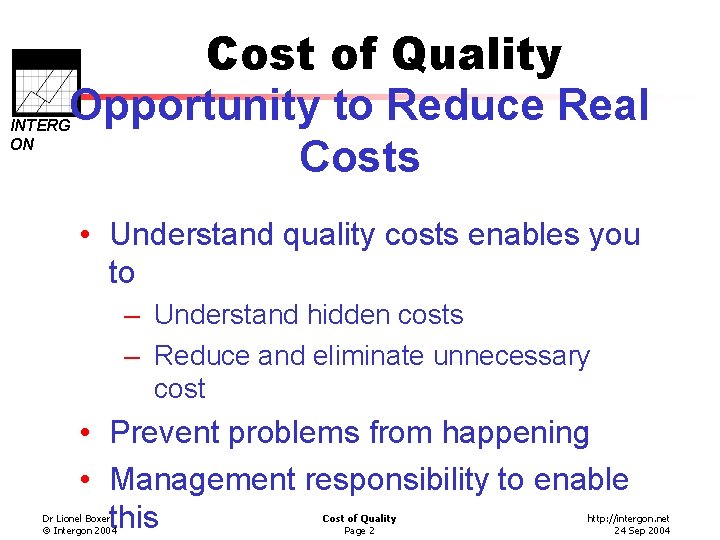 INTERG
ON

Cost of Quality

Opportunity to Reduce Real Costs

• Understand quality costs enables you to
– Understand hidden costs
– Reduce and eliminate unnecessary cost
• Prevent problems from happening
• Management responsibility to enable this

Dr Lionel Boxer
© Intergon 2004

Cost of Quality
Page 2

http://intergon.net
24 Sep 2004